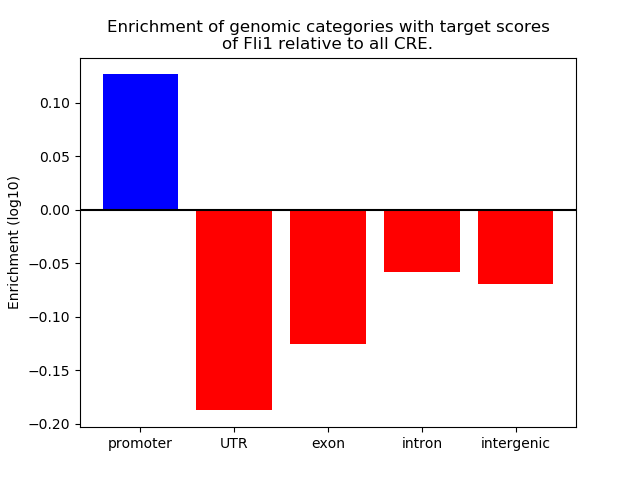 Enrichment of genomic categories with target scores of Fli1 relative to all CRE.

Enrichment (log10)

0.10
0.05
0.00
−0.05
−0.10
−0.15
−0.20

promoter
UTR
exon
intron
intergenic